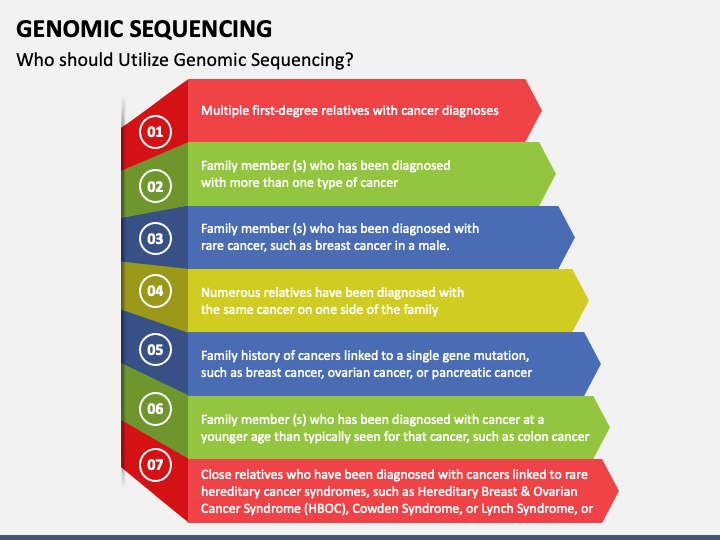 GENOMIC SEQUENCING

Who should Utilize Genomic Sequencing?

01

Multiple first-degree relatives with cancer diagnoses

02

Family member (s) who has been diagnosed with more than one type of cancer

03

Family member (s) who has been diagnosed with rare cancer, such as breast cancer in a male.

04

Numerous relatives have been diagnosed with the same cancer on one side of the family

05

Family history of cancers linked to a single gene mutation, such as breast cancer, ovarian cancer, or pancreatic cancer

06

Family member (s) who has been diagnosed with cancer at a younger age than typically seen for that cancer, such as colon cancer

07

Close relatives who have been diagnosed with cancers linked to rare hereditary cancer syndromes, such as Hereditary Breast & Ovarian Cancer Syndrome (HBOC), Cowden Syndrome, or Lynch Syndrome, or